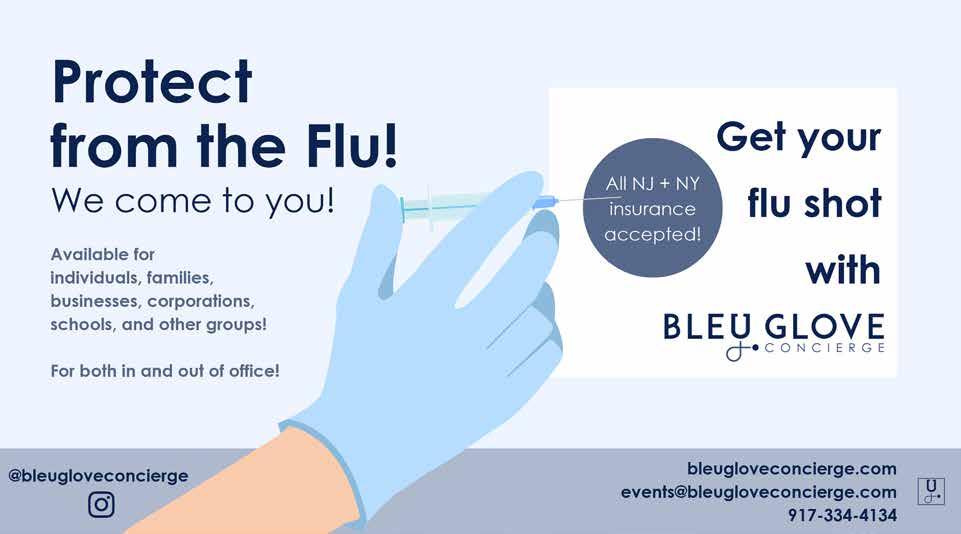 Protect from the Flu!
We come to you!

Available for individuals, families, businesses, corporations, schools, and other groups!

For both in and out of office!

All NJ + NY insurance accepted!

Get your flu shot with

BLEU GLOVE
CONCIERGE

@bleugloveconcierge

bleugloveconcierge.com
events@bleugloveconcierge.com
917-334-4134